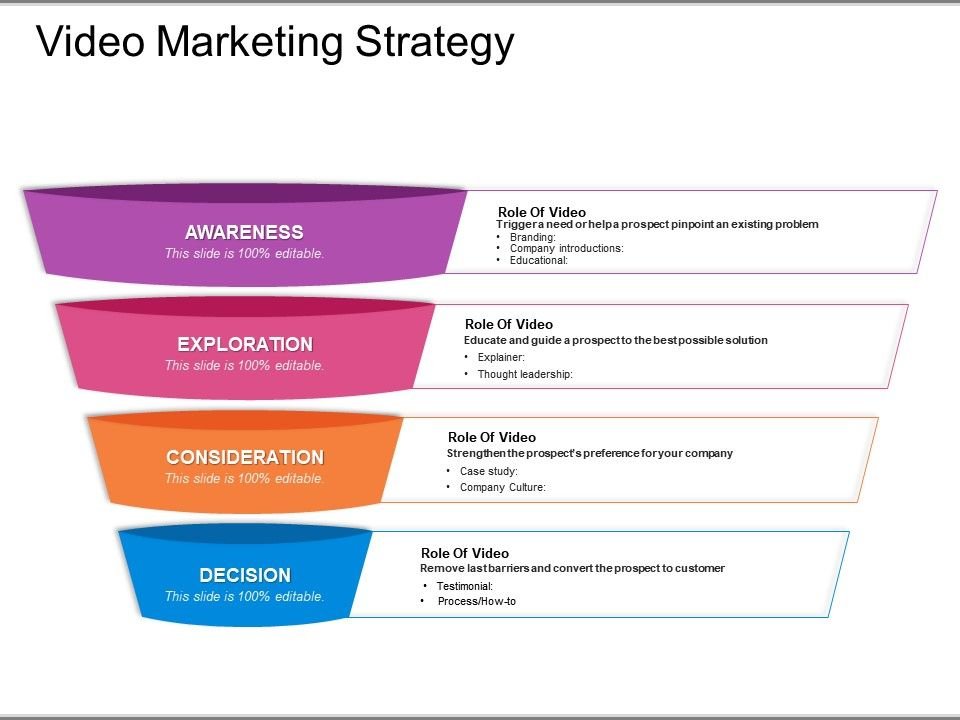 Video Marketing Strategy

AWARENESS
This slide is 100% editable.

Role Of Video
Trigger a need or help a prospect pinpoint an existing problem
• Branding:
• Company introductions:
• Educational:

EXPLORATION
This slide is 100% editable.

Role Of Video
Educate and guide a prospect to the best possible solution
• Explainer:
• Thought leadership:

CONSIDERATION
This slide is 100% editable.

Role Of Video
Strengthen the prospect's preference for your company
• Case study:
• Company Culture:

DECISION
This slide is 100% editable.

Role Of Video
Remove last barriers and convert the prospect to customer
• Testimonial:
• Process/How-to